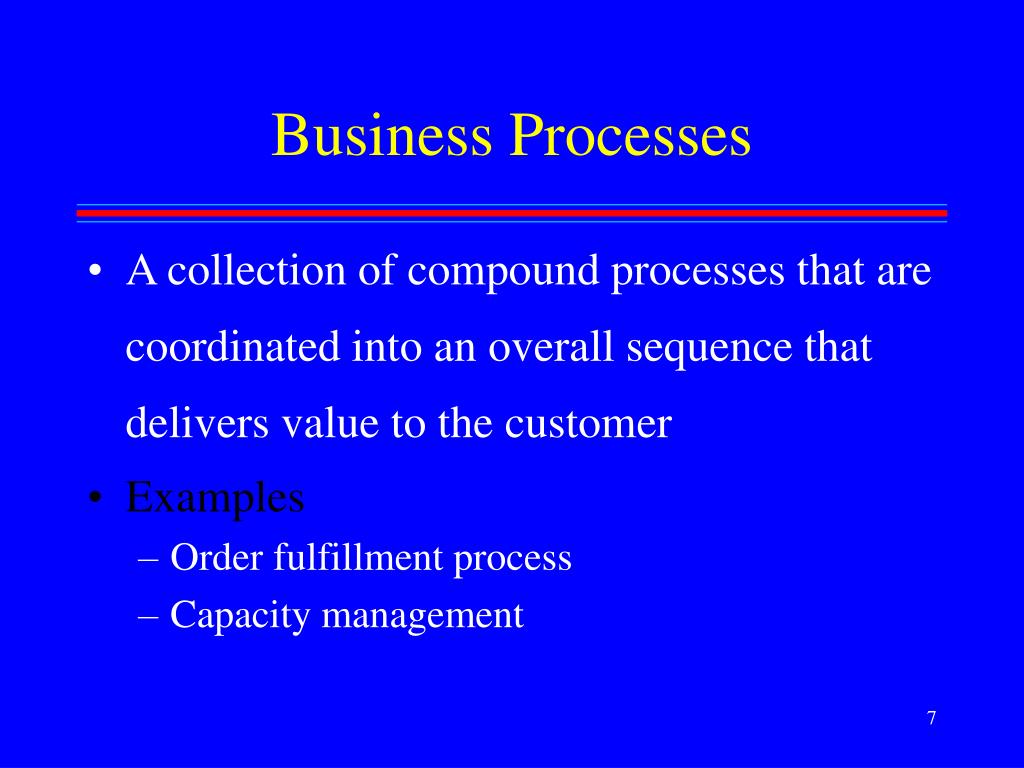 Business Processes

• A collection of compound processes that are coordinated into an overall sequence that delivers value to the customer
• Examples
– Order fulfillment process
– Capacity management

7